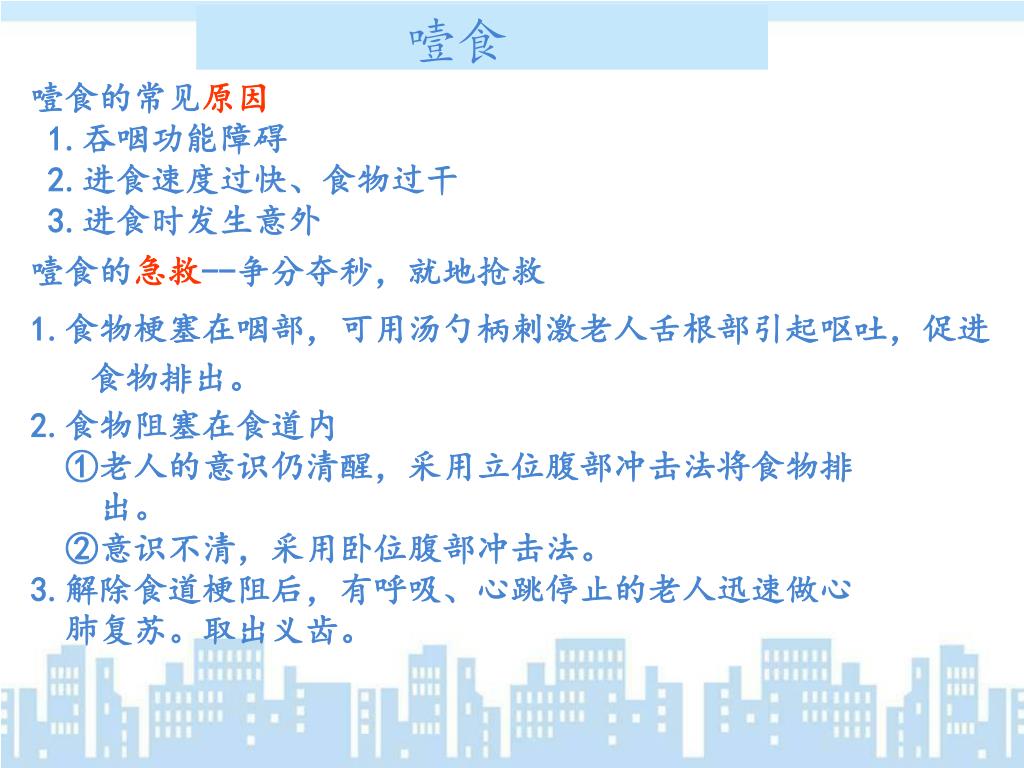 噎食

噎食的常见原因
1.吞咽功能障碍
2.进食速度过快、食物过干
3.进食时发生意外

噎食的急救--争分夺秒，就地抢救

1.食物梗塞在咽部，可用汤勺柄刺激老人舌根部引起呕吐，促进食物排出。

2.食物阻塞在食道内
①老人的意识仍清醒，采用立位腹部冲击法将食物排出。
②意识不清，采用卧位腹部冲击法。
3.解除食道梗阻后，有呼吸、心跳停止的老人迅速做心肺复苏。取出义齿。